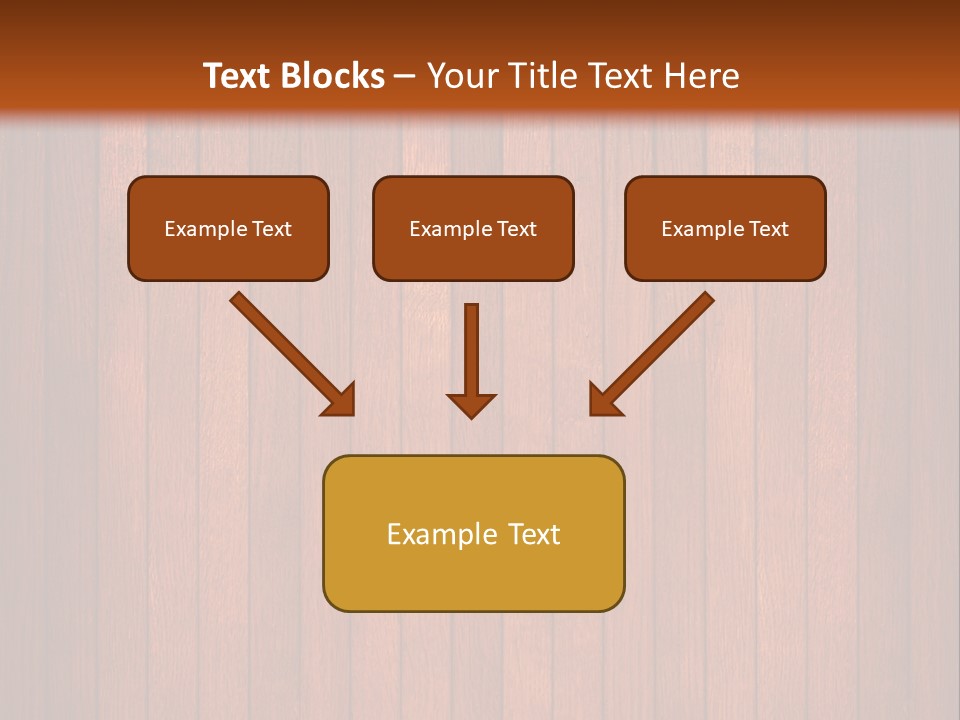 Text Blocks – Your Title Text Here

Example Text

Example Text

Example Text

Example Text